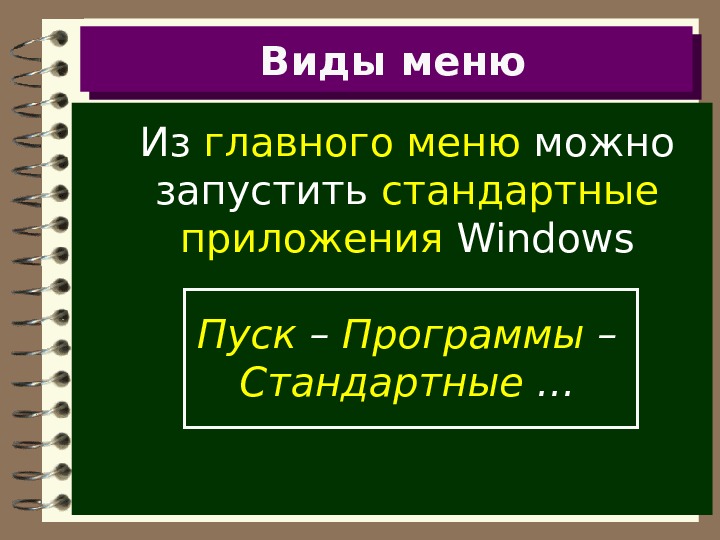 Виды меню

Из главного меню можно запустить стандартные приложения Windows

Пуск – Программы – Стандартные …